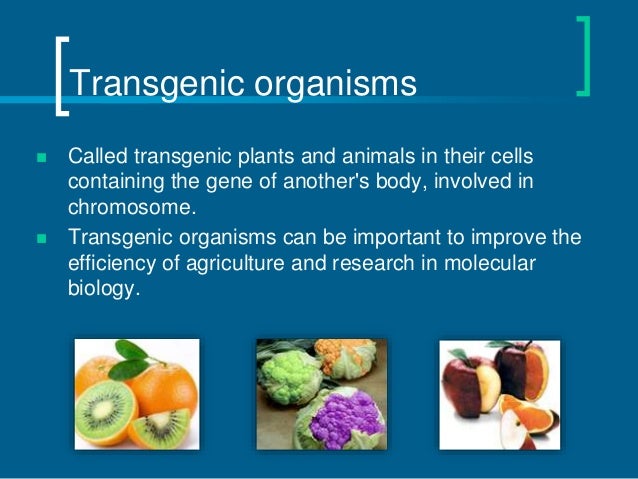 Transgenic organisms

- Called transgenic plants and animals in their cells containing the gene of another's body, involved in chromosome.
- Transgenic organisms can be important to improve the efficiency of agriculture and research in molecular biology.